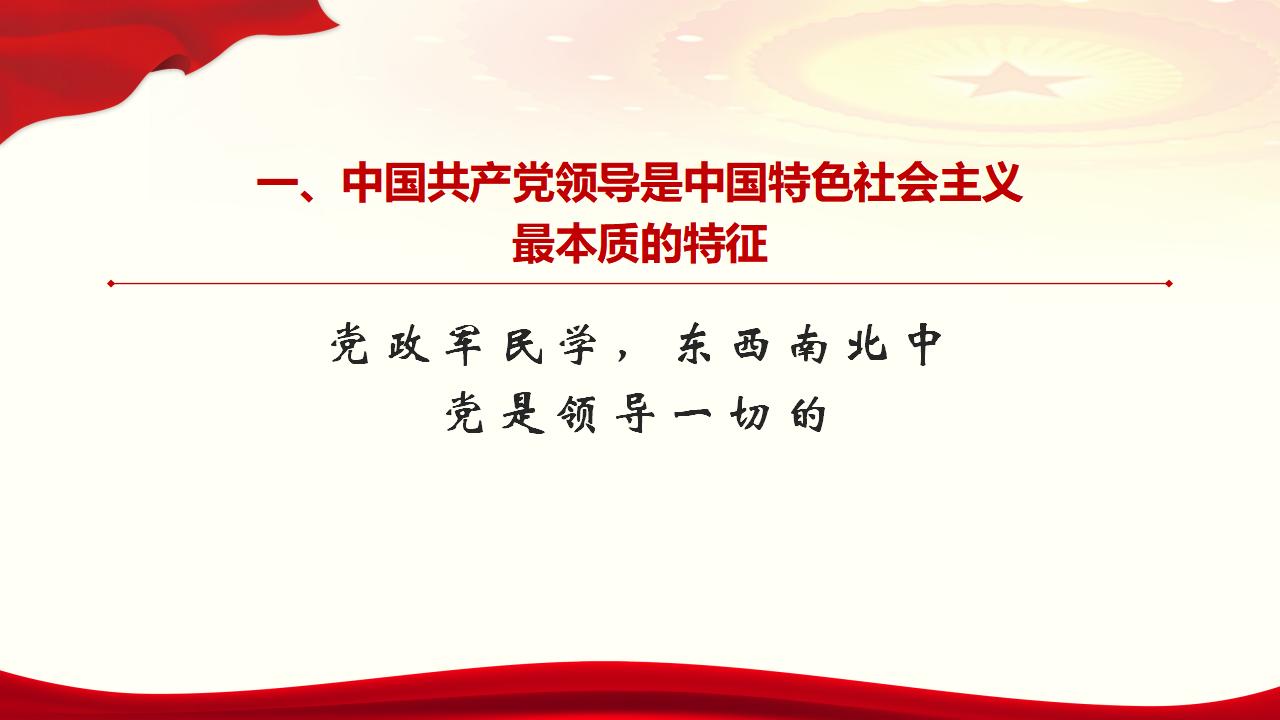 一、中国共产党领导是中国特色社会主义最本质的特征

党政军民学，东西南北中
党是领导一切的